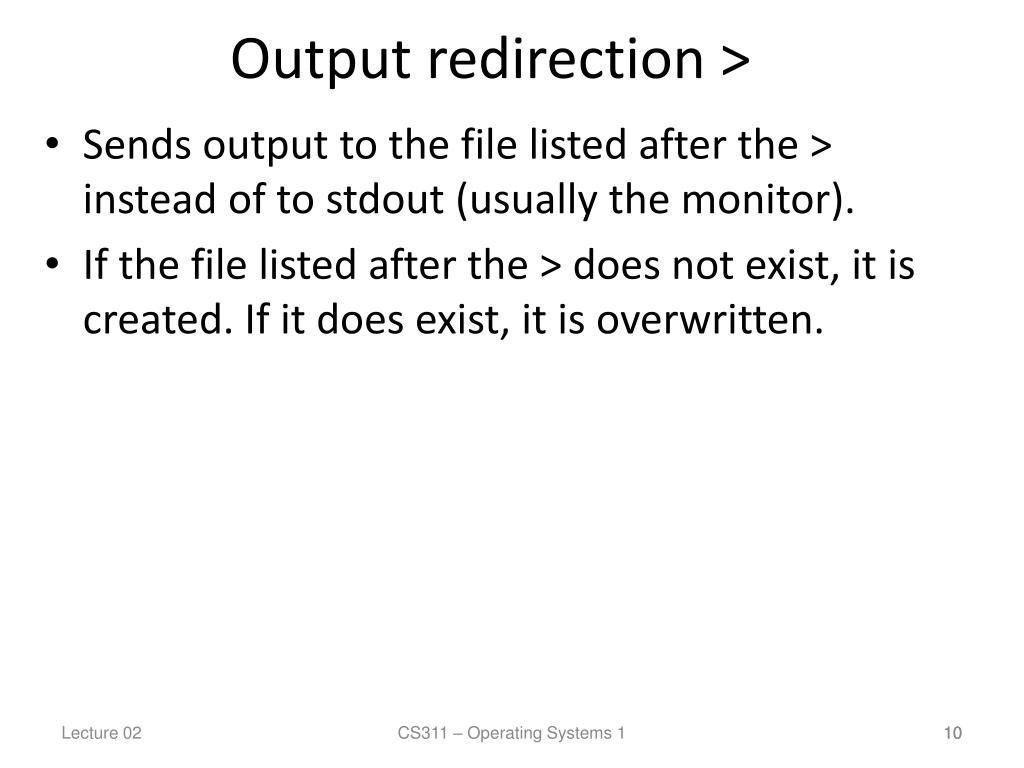 Output redirection >

• Sends output to the file listed after the > instead of to stdout (usually the monitor).
• If the file listed after the > does not exist, it is created. If it does exist, it is overwritten.

Lecture 02

CS311 – Operating Systems 1

10